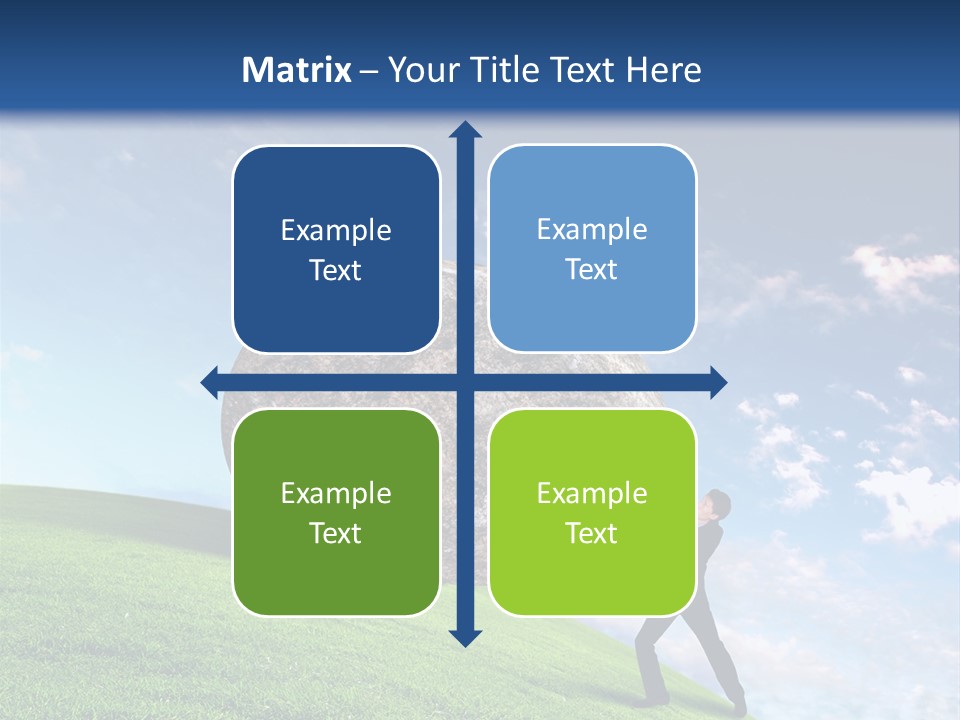 Matrix – Your Title Text Here

Example Text

Example Text

Example Text

Example Text